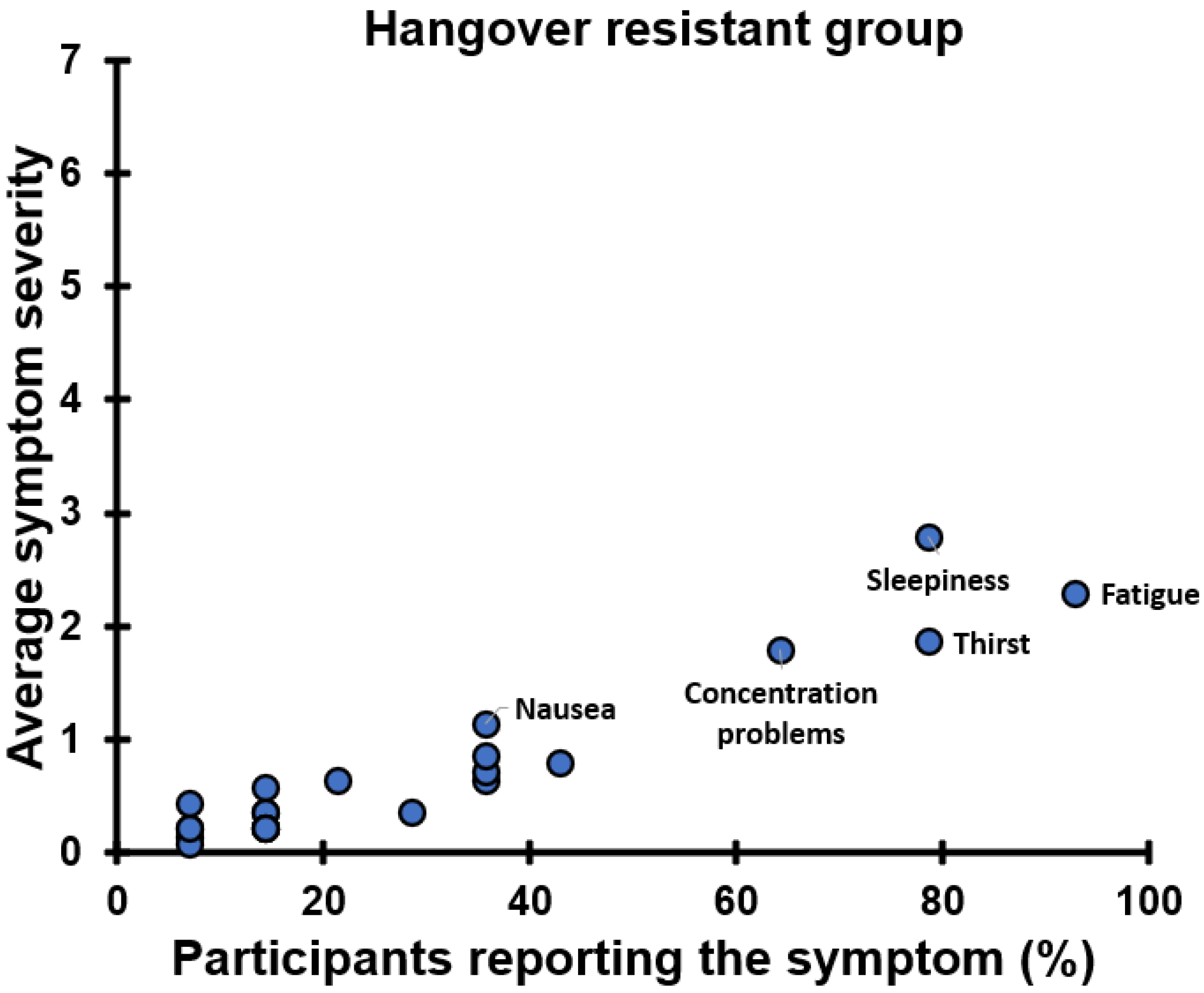 Hangover resistant group

Average symptom severity

7
6
5
4
3
2
1
0

Sleepiness
Fatigue
Thirst
Concentration problems
Nausea

0
20
40
60
80
100

Participants reporting the symptom (%)